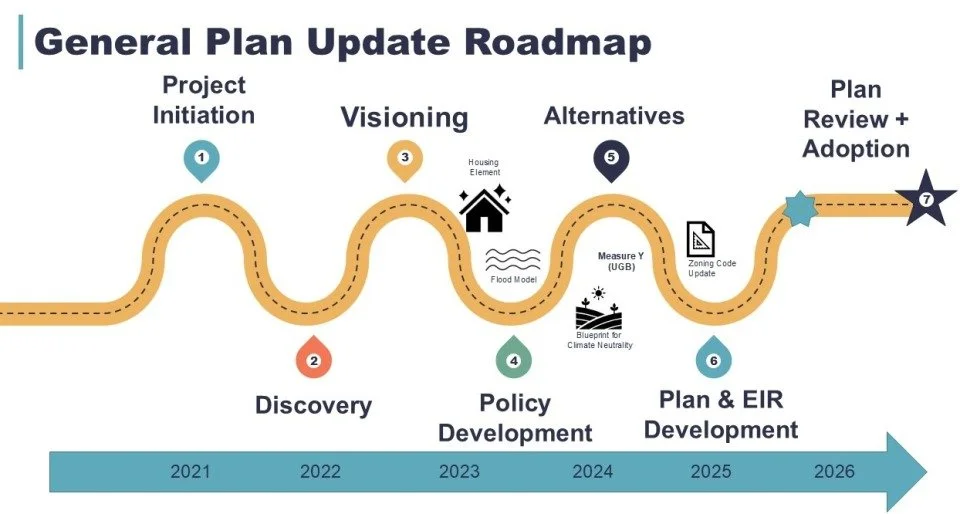 General Plan Update Roadmap

Project Initiation

1

Visioning

3

Housing Element

Alternatives

5

Plan Review + Adoption

7

Flood Model

Measure Y (UGB)

Zoning Code Update

Blueprint for Climate Neutrality

2

Discovery

4

Policy Development

6

Plan & EIR Development

2021

2022

2023

2024

2025

2026